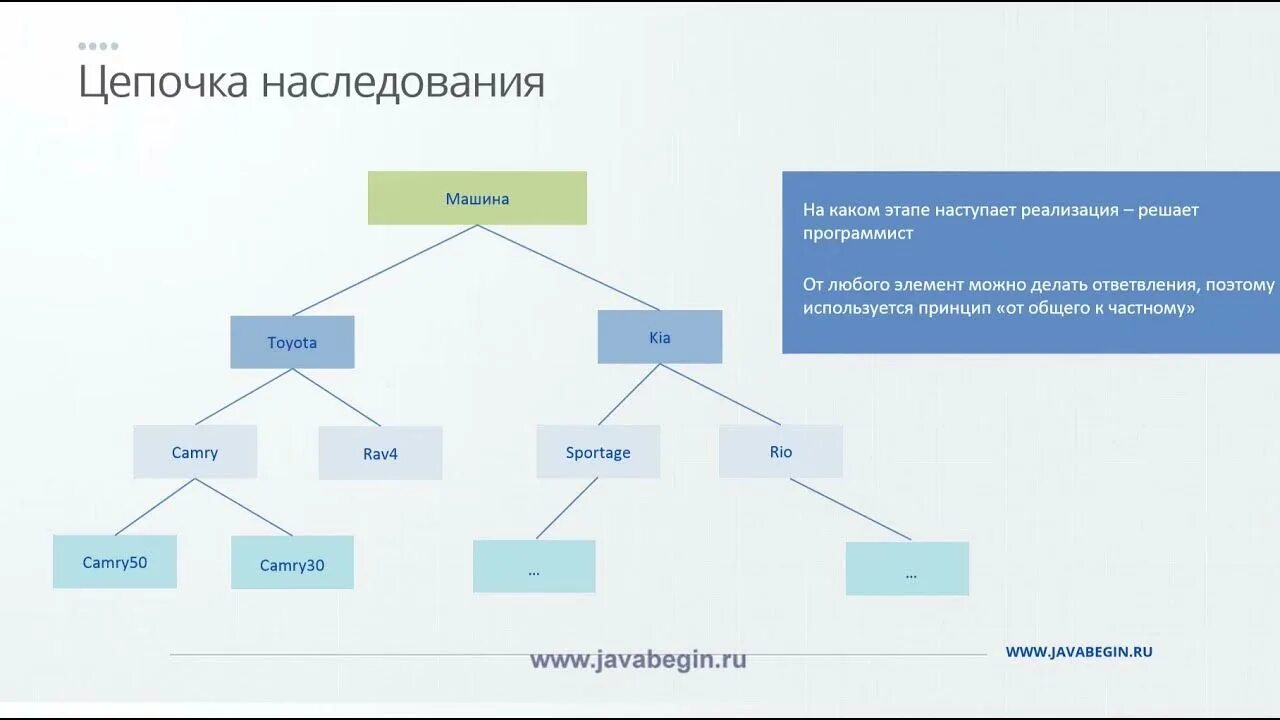 Цепочка наследования

Машина

Toyota

Kia

Camry

Rav4

Sportage

Rio

Camry50

Camry30

...

...

На каком этапе наступает реализация – решает программист

От любого элемент можно делать ответвления, поэтому используется принцип «от общего к частному»

www.javabegin.ru

WWW.JAVABEGIN.RU